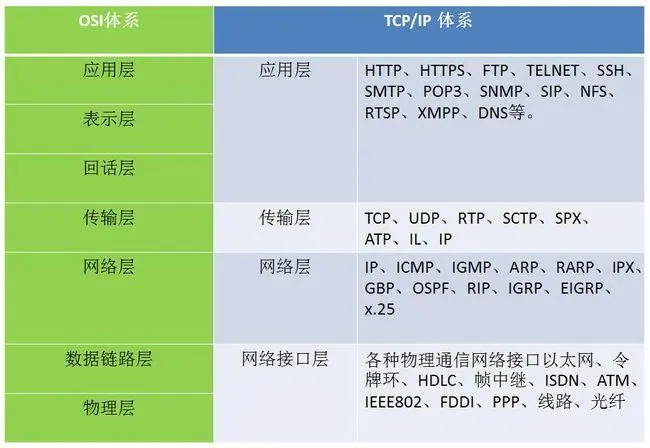 | OSI体系 | TCP/IP 体系 | |
|---|---|---|
| 应用层 | 应用层 | HTTP、HTTPS、FTP、TELNET、SSH、SMTP、POP3、SNMP、SIP、NFS、RTSP、XMPP、DNS等。 |
| 表示层 | | |
| 回话层 | | |
| 传输层 | 传输层 | TCP、UDP、RTP、SCTP、SPX、ATP、IL、IP |
| 网络层 | 网络层 | IP、ICMP、IGMP、ARP、RARP、IPX、GBP、OSPF、RIP、IGRP、EIGRP、x.25 |
| 数据链路层 | 网络接口层 | 各种物理通信网络接口以太网、令牌环、HDLC、帧中继、ISDN、ATM、IEEE802、FDDI、PPP、线路、光纤 |
| 物理层 | | |